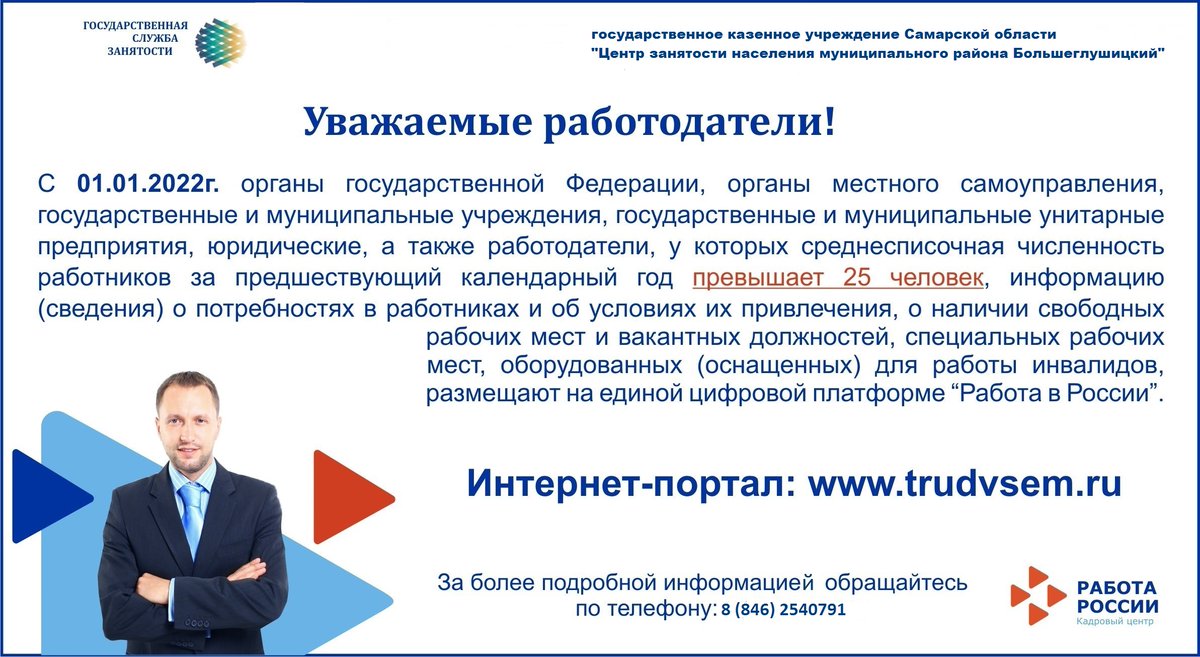 ГОСУДАРСТВЕННАЯ СЛУЖБА ЗАНЯТОСТИ

государственное казенное учреждение Самарской области
"Центр занятости населения муниципального района Большеглушицкий"

Уважаемые работодатели!

С 01.01.2022г. органы государственной Федерации, органы местного самоуправления, государственные и муниципальные учреждения, государственные и муниципальные унитарные предприятия, юридические, а также работодатели, у которых среднесписочная численность работников за предшествующий календарный год превышает 25 человек, информацию (сведения) о потребностях в работниках и об условиях их привлечения, о наличии свободных рабочих мест и вакантных должностей, специальных рабочих мест, оборудованных (оснащенных) для работы инвалидов, размещают на единой цифровой платформе “Работа в России”.

Интернет-портал: www.trudvsem.ru

За более подробной информацией обращайтесь по телефону: 8 (846) 2540791

РАБОТА РОССИИ
Кадровый центр